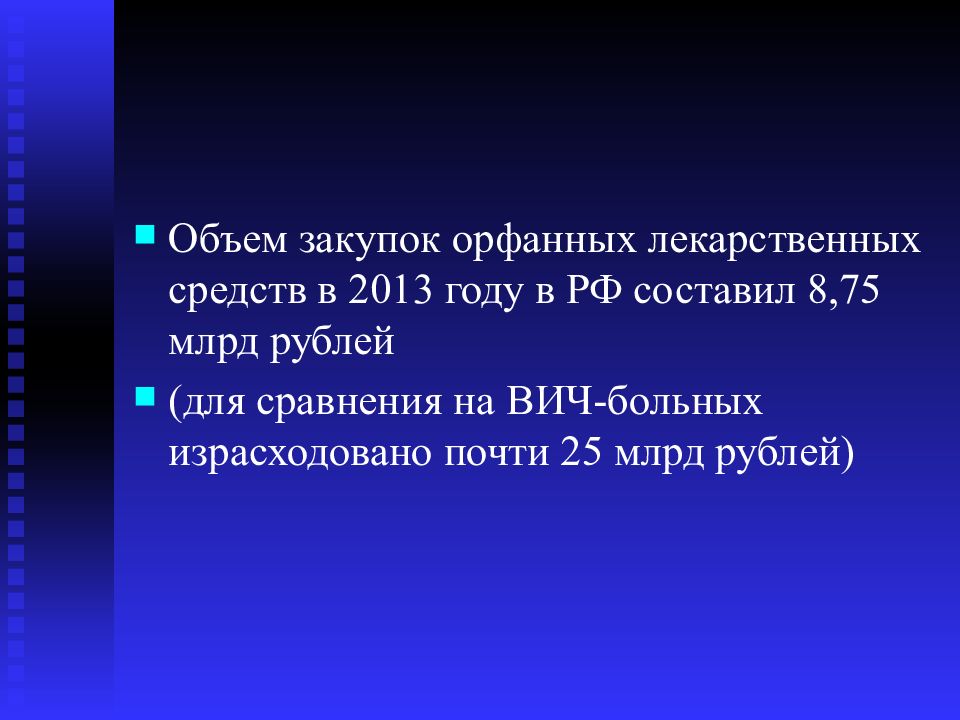 Объем закупок орфанных лекарственных средств в 2013 году в РФ составил 8,75 млрд рублей

(для сравнения на ВИЧ-больных израсходовано почти 25 млрд рублей)